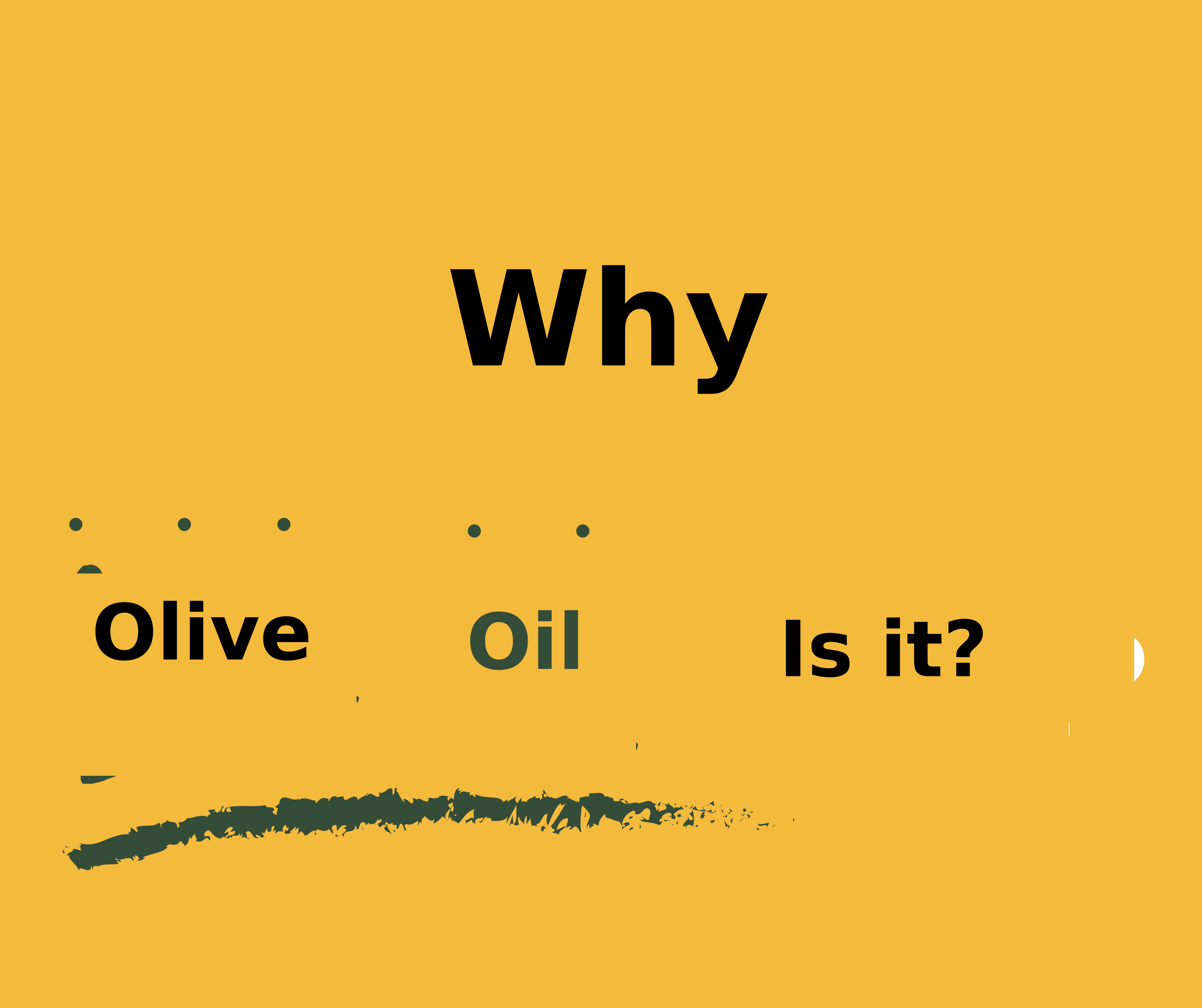 Why

Olive Oil Is it?